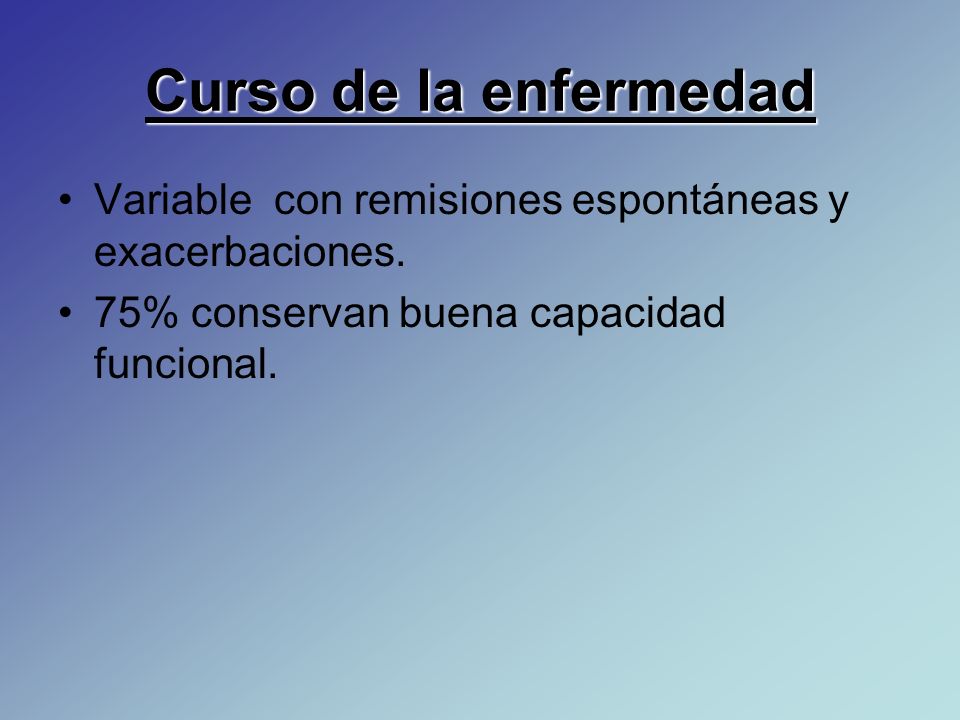 Curso de la enfermedad

• Variable con remisiones espontáneas y exacerbaciones.
• 75% conservan buena capacidad funcional.